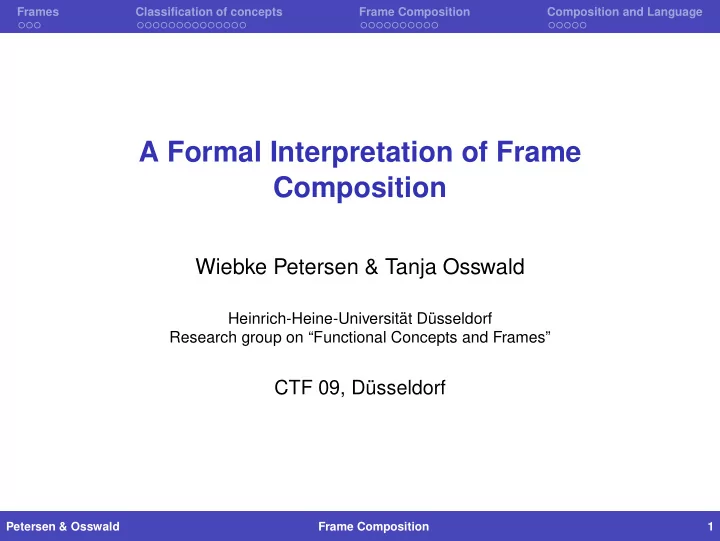 Frames Classification of concepts Frame Composition Composition and Language

A Formal Interpretation of Frame Composition

Wiebke Petersen & Tanja Osswald

Heinrich-Heine-Universität Düsseldorf
Research group on “Functional Concepts and Frames”

CTF 09, Düsseldorf

Petersen & Osswald Frame Composition 1